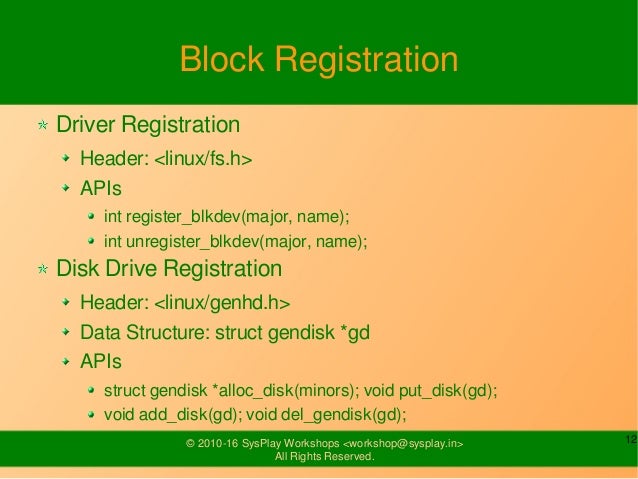 Block Registration

Driver Registration

Header: <linux/fs.h>

APIs

int register_blkdev(major, name);

int unregister_blkdev(major, name);

Disk Drive Registration

Header: <linux/genhd.h>

Data Structure: struct gendisk *gd

APIs

struct gendisk *alloc_disk(minors); void put_disk(gd);

void add_disk(gd); void del_gendisk(gd);

© 2010-16 SysPlay Workshops <workshop@sysplay.in>
All Rights Reserved.

12